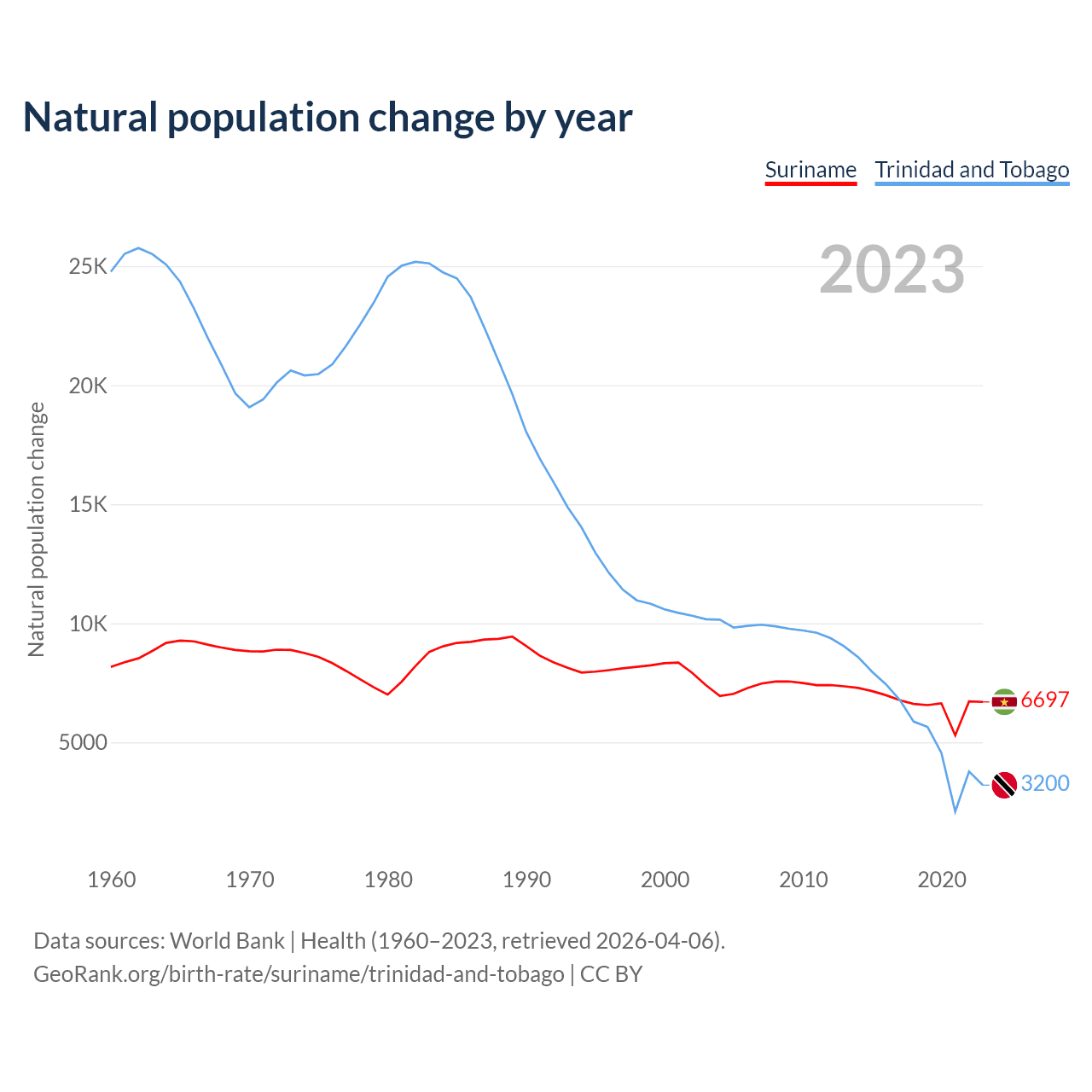 Natural population change by year

Suriname Trinidad and Tobago

2023

Natural population change

25K
20K
15K
10K
5000

6697
3200

1960 1970 1980 1990 2000 2010 2020

Data sources: World Bank | Health (1960–2023, retrieved 2026-04-06).
GeoRank.org/birth-rate/suriname/trinidad-and-tobago | CC BY